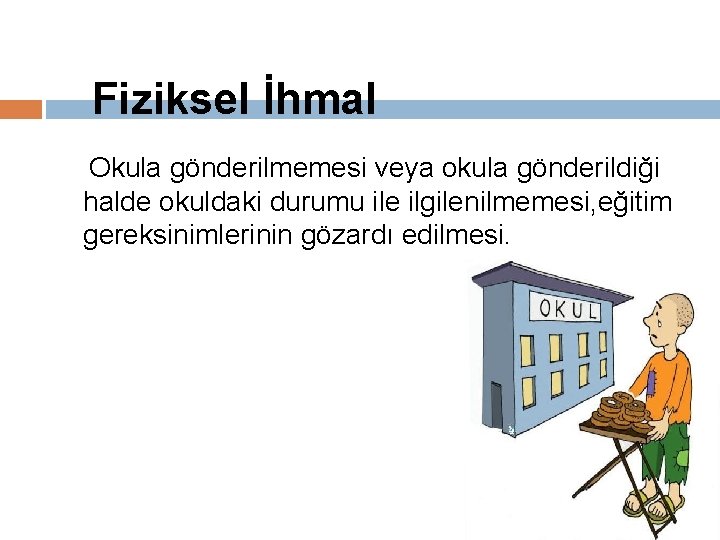 Fiziksel İhmal

Okula gönderilmemesi veya okula gönderildiği halde okuldaki durumu ile ilgilenilmemesi,eğitim gereksinimlerinin gözardı edilmesi.

OKUL